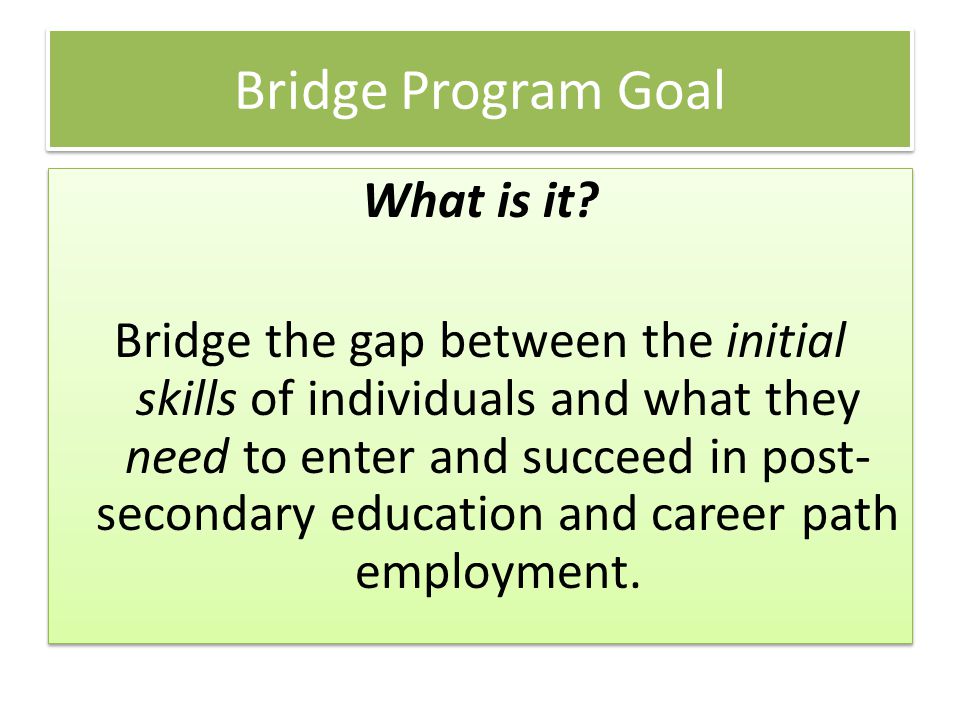 Bridge Program Goal

What is it?

Bridge the gap between the initial skills of individuals and what they need to enter and succeed in post-secondary education and career path employment.